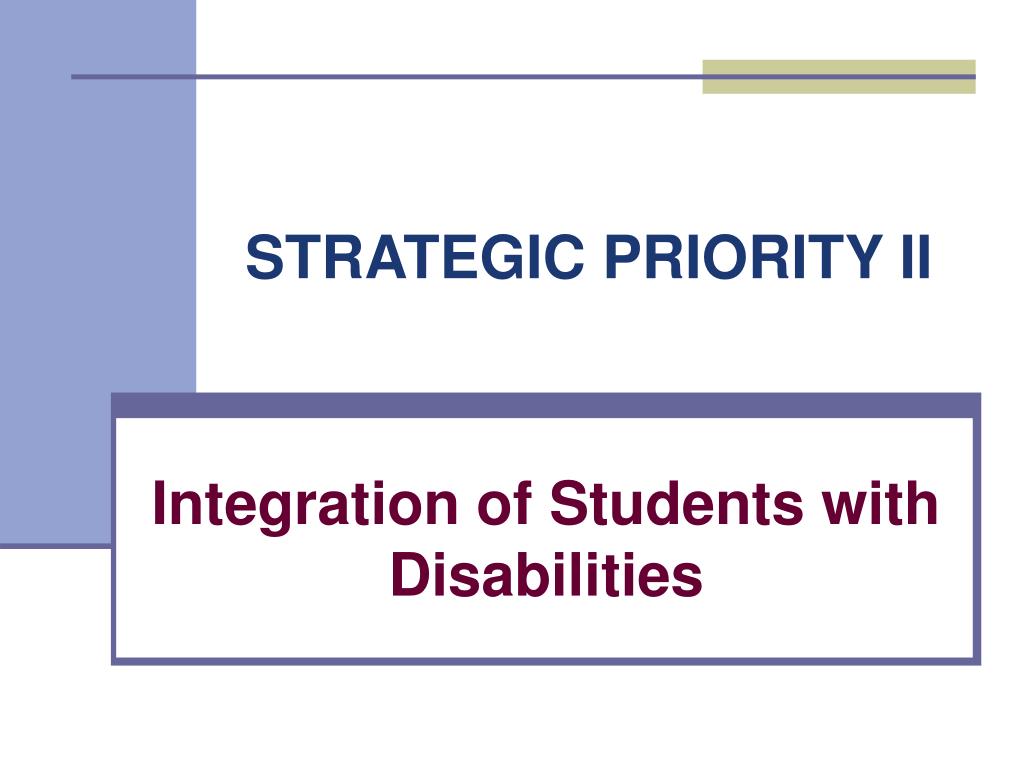 STRATEGIC PRIORITY II

Integration of Students with Disabilities